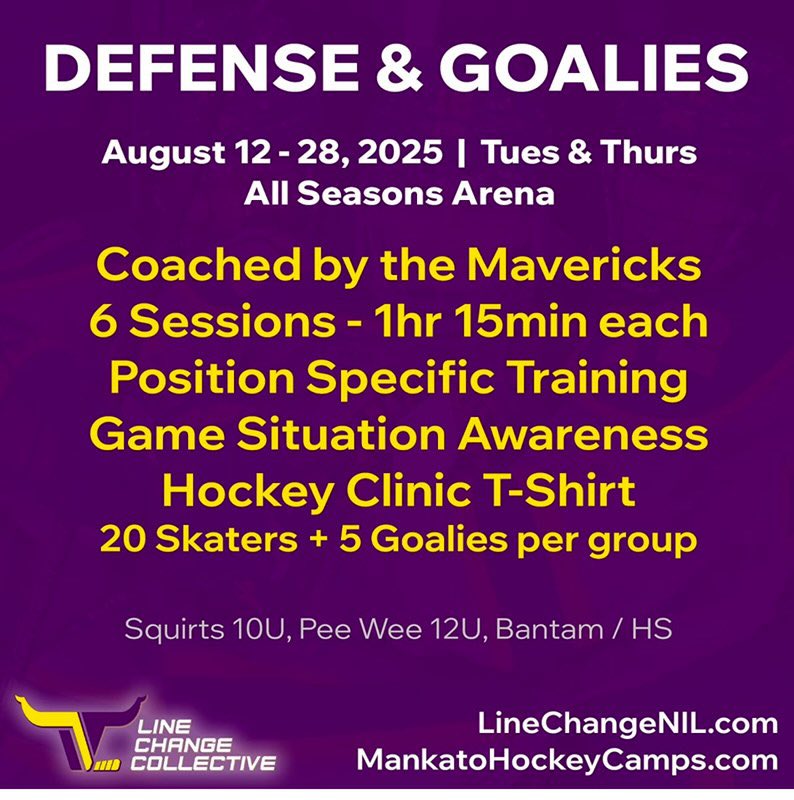 DEFENSE & GOALIES

August 12 - 28, 2025 | Tues & Thurs
All Seasons Arena

Coached by the Mavericks
6 Sessions - 1hr 15min each
Position Specific Training
Game Situation Awareness
Hockey Clinic T-Shirt
20 Skaters + 5 Goalies per group

Squirts 10U, Pee Wee 12U, Bantam / HS

LINE CHANGE COLLECTIVE

LineChangeNIL.com
MankatoHockeyCamps.com